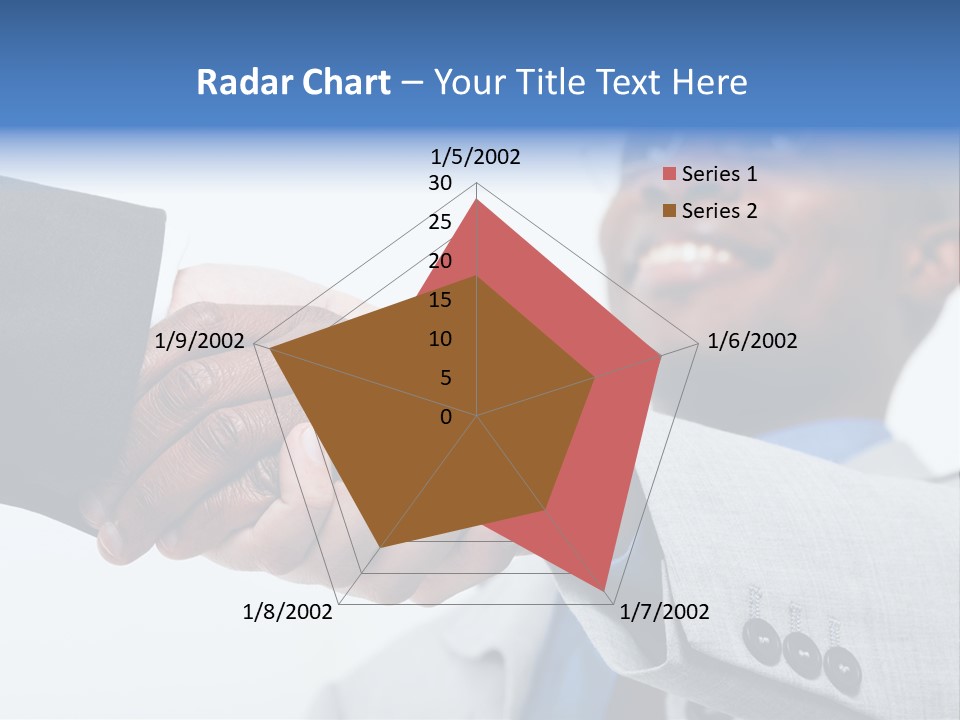 Radar Chart – Your Title Text Here

1/5/2002
30
25
20
15
10
5
0
1/6/2002
1/7/2002
1/8/2002
1/9/2002

Series 1
Series 2